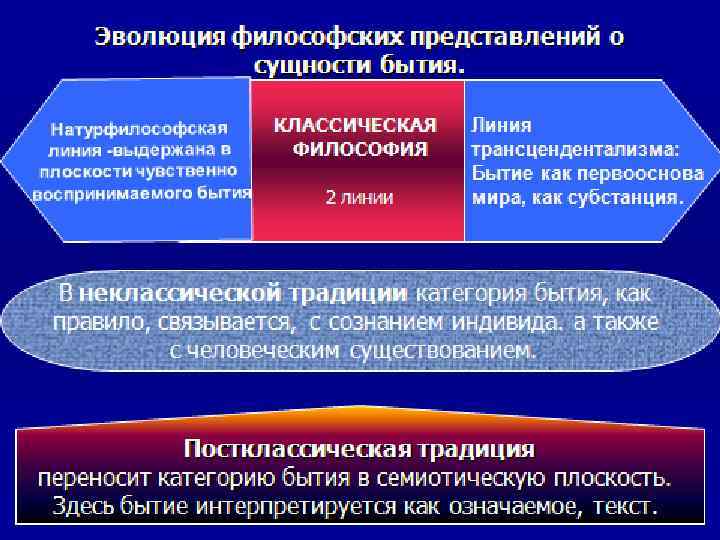 Эволюция философских представлений о сущности бытия.

Натурфилософская линия -выдержана в плоскости чувственно воспринимаемого бытия

КЛАССИЧЕСКАЯ ФИЛОСОФИЯ

2 линии

Линия трансцендентализма: Бытие как первооснова мира, как субстанция.

В неклассической традиции категория бытия, как правило, связывается, с сознанием индивида. а также с человеческим существованием.

Постклассическая традиция
переносит категорию бытия в семиотическую плоскость.
Здесь бытие интерпретируется как означаемое, текст.